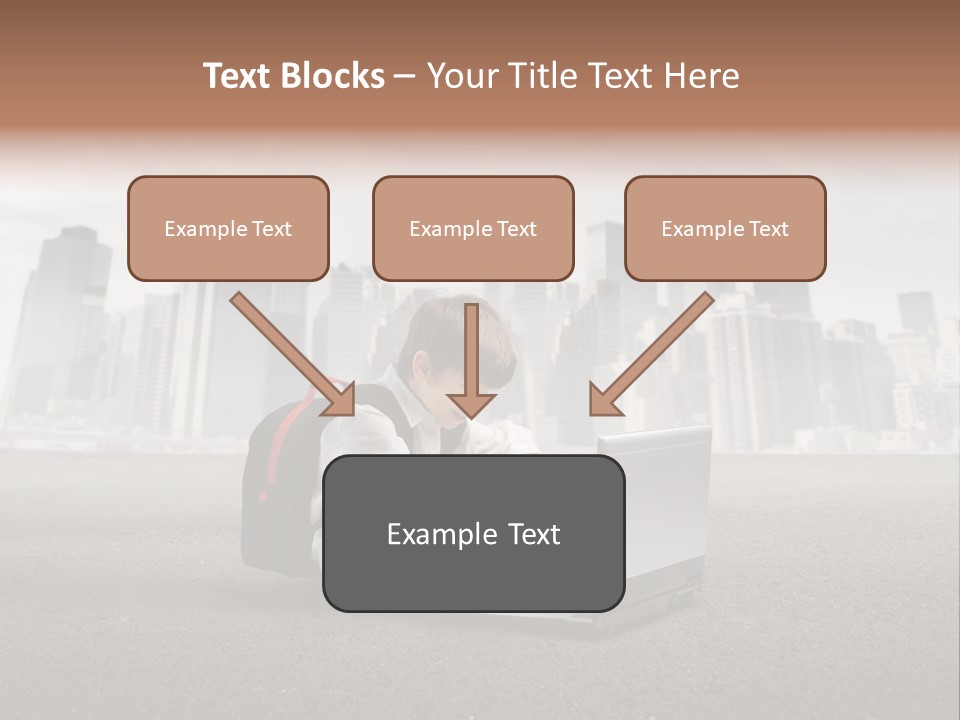 Text Blocks – Your Title Text Here

Example Text

Example Text

Example Text

Example Text